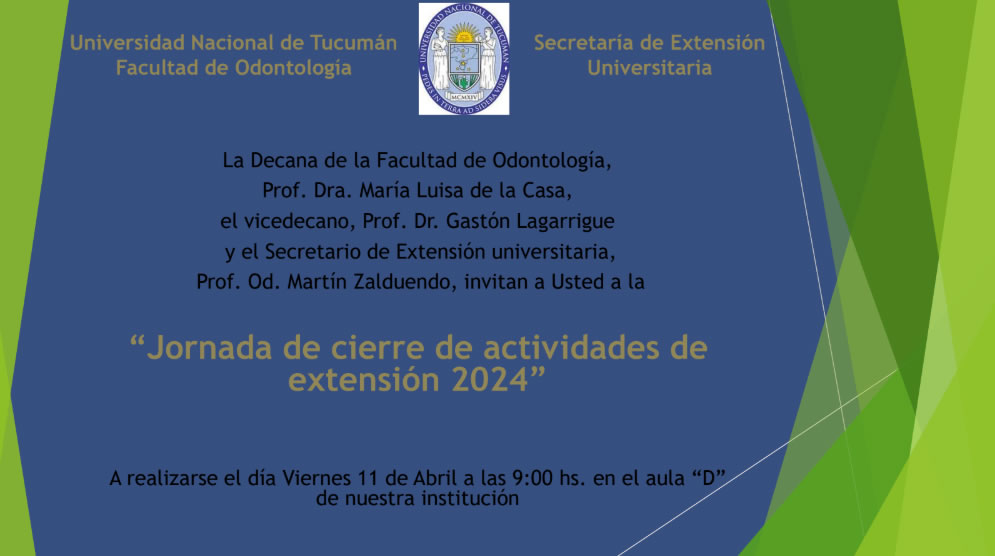 Universidad Nacional de Tucumán
Facultad de Odontología

UNIVERSIDAD NACIONAL DE TUCUMAN
PEDES IN TERRA AD SIDERA VISUS
MCMXIV

Secretaría de Extensión
Universitaria

La Decana de la Facultad de Odontología,
Prof. Dra. María Luisa de la Casa,
el vicedecano, Prof. Dr. Gastón Lagarrigue
y el Secretario de Extensión universitaria,
Prof. Od. Martín Zalduendo, invitan a Usted a la

“Jornada de cierre de actividades de extensión 2024”

A realizarse el día Viernes 11 de Abril a las 9:00 hs. en el aula “D”
de nuestra institución